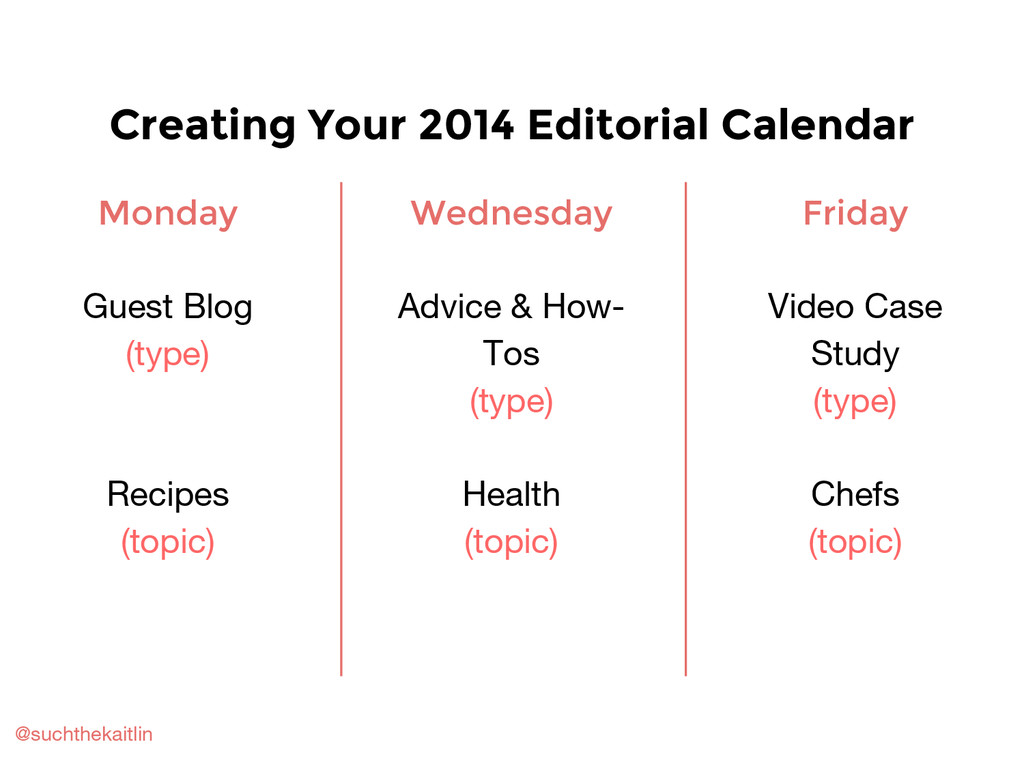 Creating Your 2014 Editorial Calendar

Monday

Guest Blog
(type)

Recipes
(topic)

Wednesday

Advice & How-Tos
(type)

Health
(topic)

Friday

Video Case Study
(type)

Chefs
(topic)

@suchthekaitlin